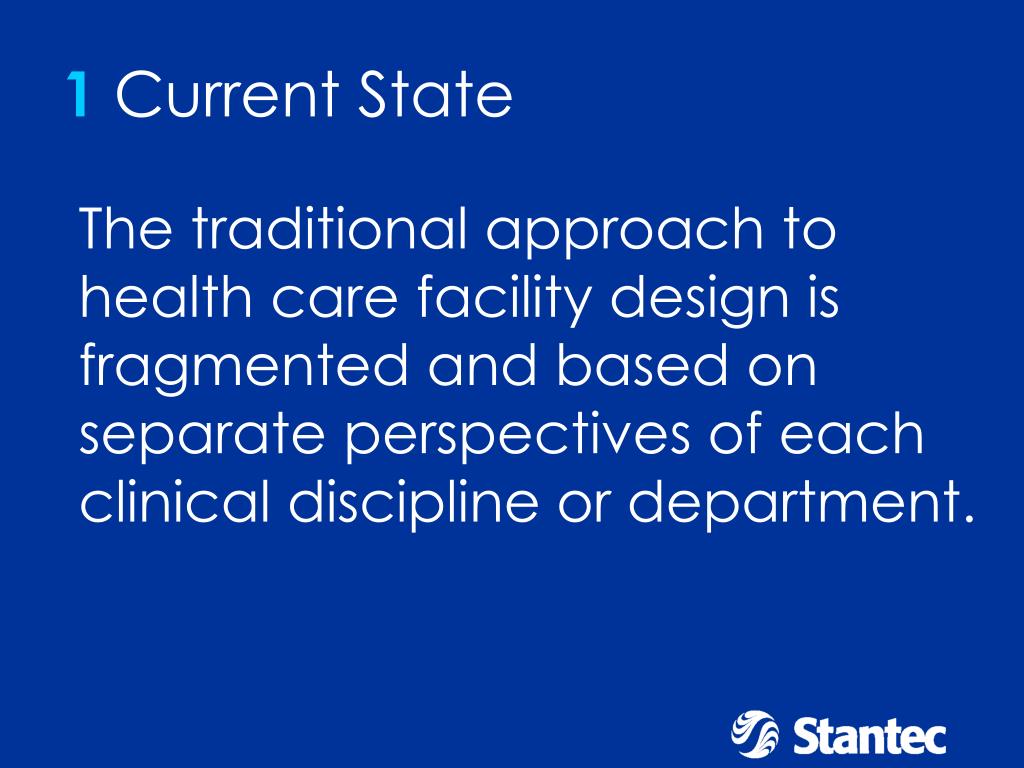 1 Current State

The traditional approach to health care facility design is fragmented and based on separate perspectives of each clinical discipline or department.

Stantec